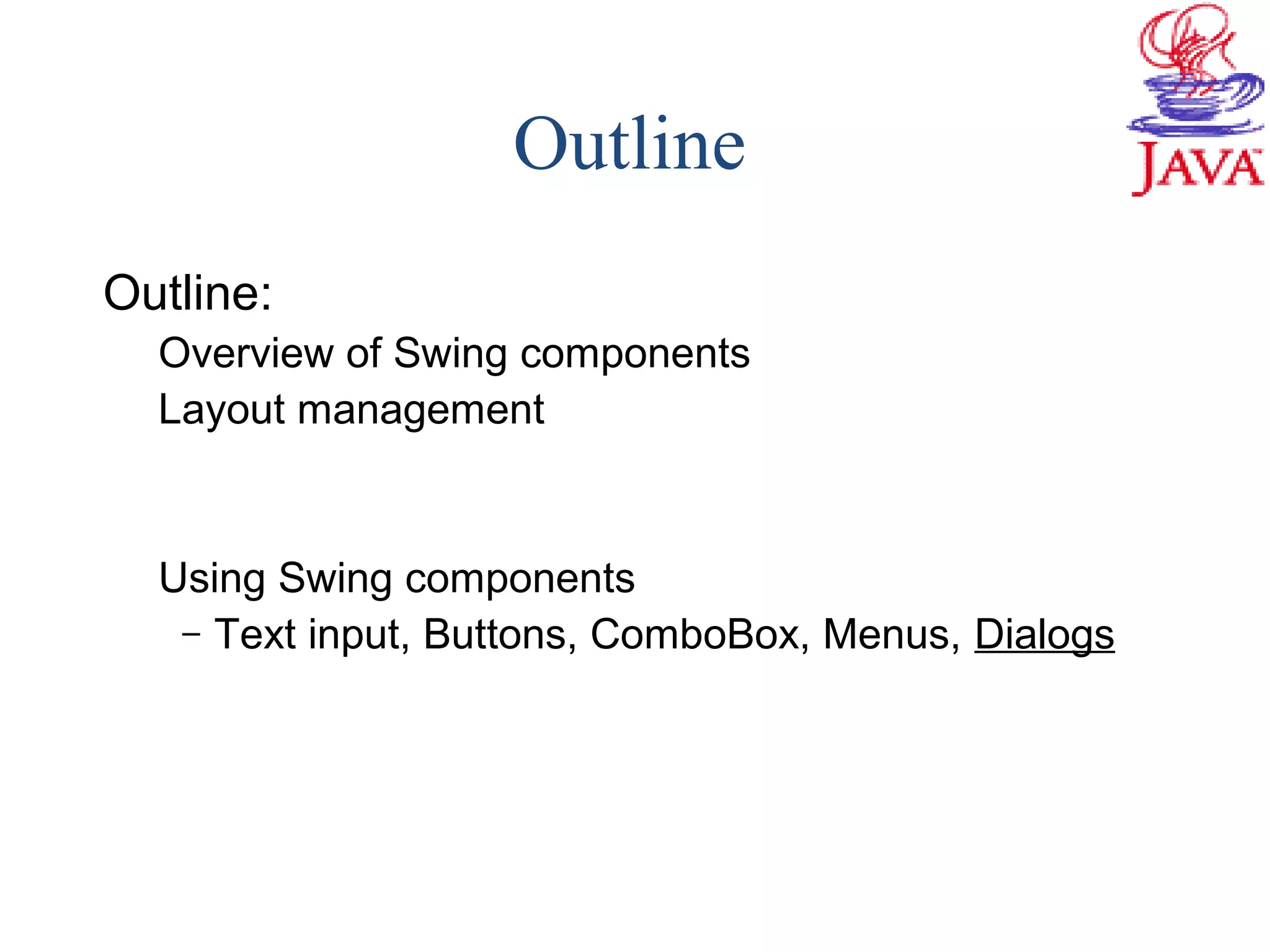 Outline

JAVA

Outline:

Overview of Swing components

Layout management

Using Swing components

– Text input, Buttons, ComboBox, Menus, Dialogs